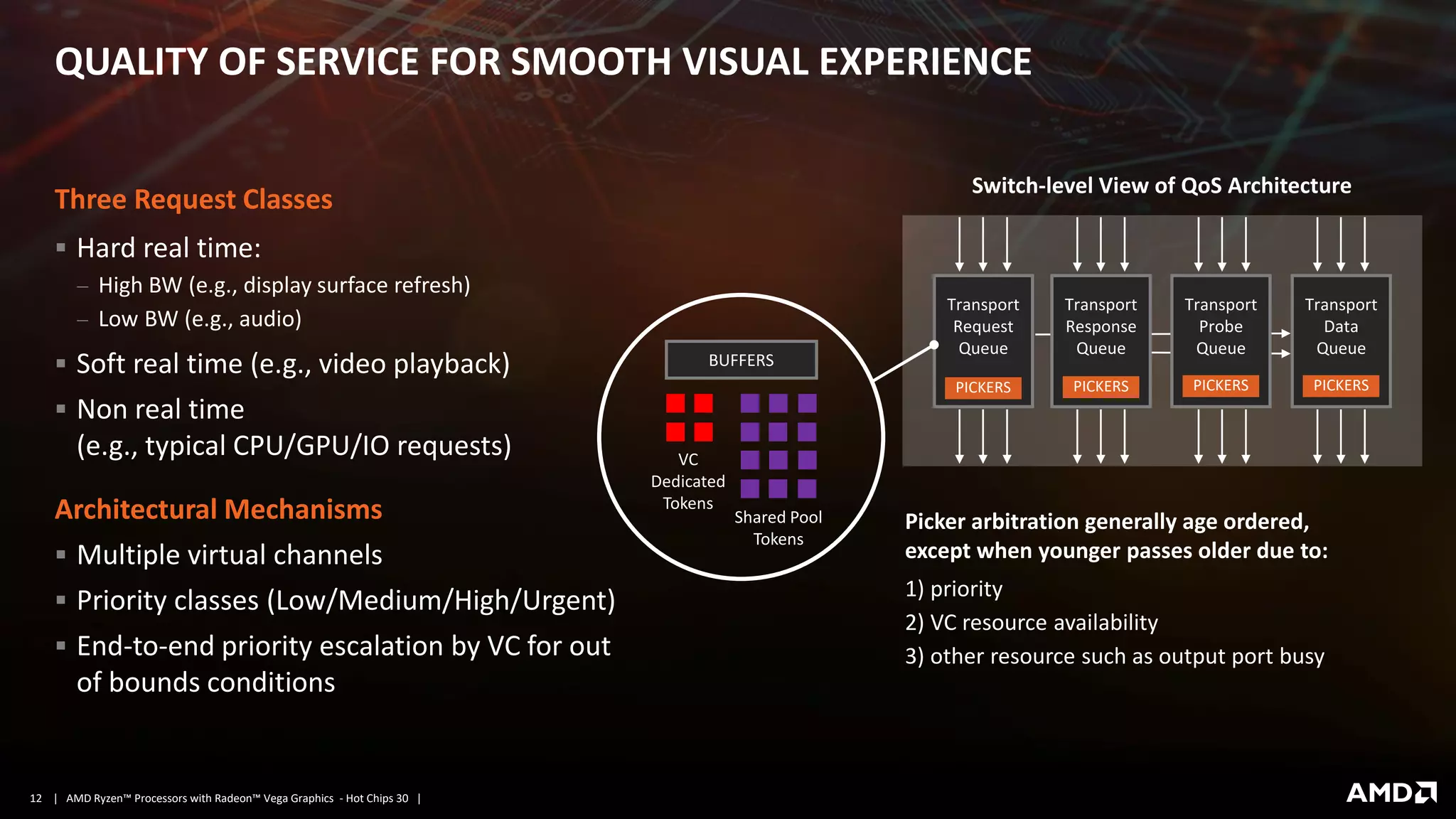 QUALITY OF SERVICE FOR SMOOTH VISUAL EXPERIENCE

Three Request Classes

▪ Hard real time:
– High BW (e.g., display surface refresh)
– Low BW (e.g., audio)
▪ Soft real time (e.g., video playback)
▪ Non real time (e.g., typical CPU/GPU/IO requests)

Architectural Mechanisms

▪ Multiple virtual channels
▪ Priority classes (Low/Medium/High/Urgent)
▪ End-to-end priority escalation by VC for out of bounds conditions

BUFFERS

VC Dedicated Tokens

Shared Pool Tokens

Switch-level View of QoS Architecture

Transport Request Queue
PICKERS

Transport Response Queue
PICKERS

Transport Probe Queue
PICKERS

Transport Data Queue
PICKERS

Picker arbitration generally age ordered, except when younger passes older due to:
1) priority
2) VC resource availability
3) other resource such as output port busy

12 | AMD Ryzen™ Processors with Radeon™ Vega Graphics - Hot Chips 30 |

AMD